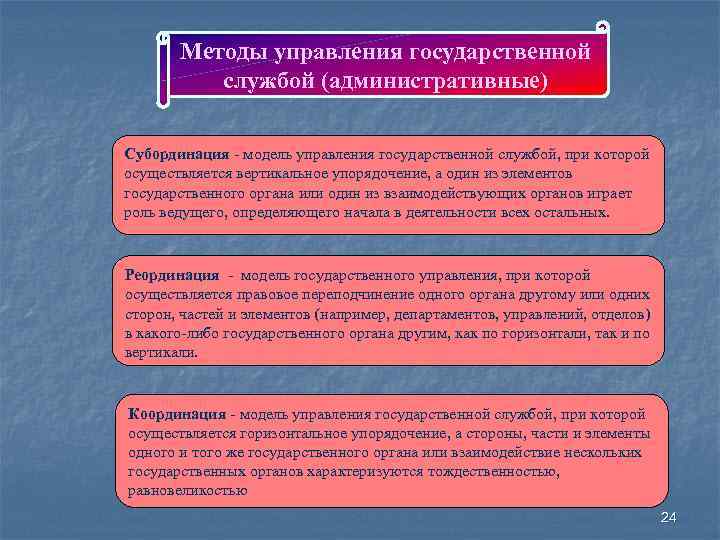 Методы управления государственной службой (административные)

Субординация - модель управления государственной службой, при которой осуществляется вертикальное упорядочение, а один из элементов государственного органа или один из взаимодействующих органов играет роль ведущего, определяющего начала в деятельности всех остальных.

Реординация - модель государственного управления, при которой осуществляется правовое переподчинение одного органа другому или одних сторон, частей и элементов (например, департаментов, управлений, отделов) в какого-либо государственного органа другим, как по горизонтали, так и по вертикали.

Координация - модель управления государственной службой, при которой осуществляется горизонтальное упорядочение, а стороны, части и элементы одного и того же государственного органа или взаимодействие нескольких государственных органов характеризуются тождественностью, равновеликостью

24